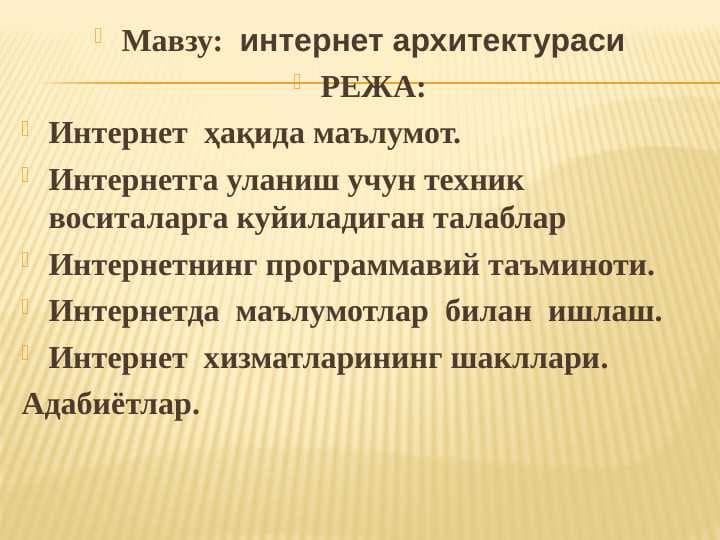 Мавзу: интернет архитектураси

РЕЖА:

Интернет ҳақида маълумот.

Интернетга уланиш учун техник воситаларга куйиладиган талаблар

Интернетнинг программавий таъминоти.

Интернетда маълумотлар билан ишлаш.

Интернет хизматларининг шакллари.

Адабиётлар.